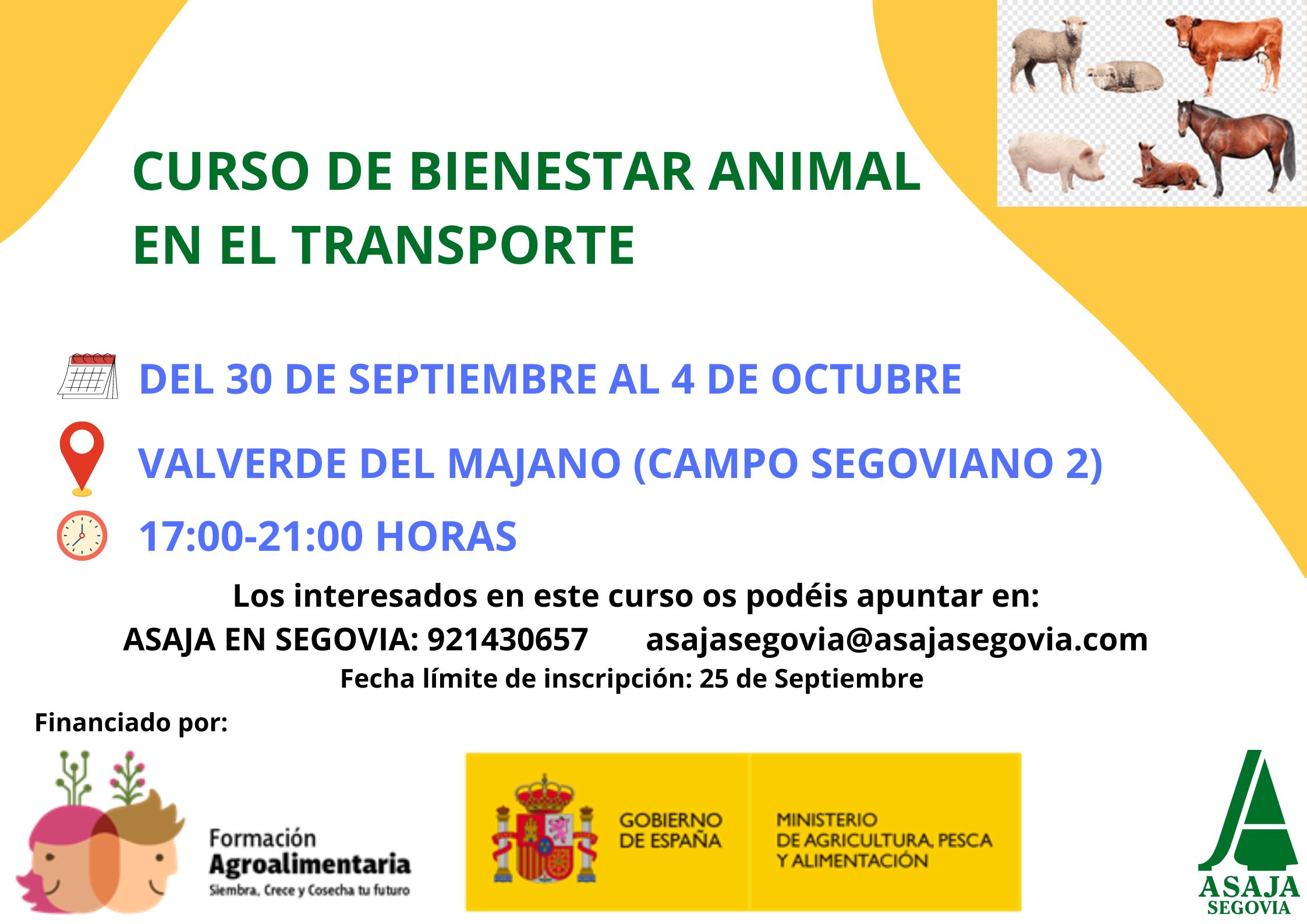 CURSO DE BIENESTAR ANIMAL EN EL TRANSPORTE

DEL 30 DE SEPTIEMBRE AL 4 DE OCTUBRE

VALVERDE DEL MAJANO (CAMPO SEGOVIANO 2)

17:00-21:00 HORAS

Los interesados en este curso os podéis apuntar en:
ASAJA EN SEGOVIA: 921430657 asajasegovia@asajasegovia.com
Fecha límite de inscripción: 25 de Septiembre

Financiado por:

Formación Agroalimentaria
Siembra, Crece y Cosecha tu futuro

GOBIERNO DE ESPAÑA

MINISTERIO DE AGRICULTURA, PESCA Y ALIMENTACIÓN

ASAJA
SEGOVIA